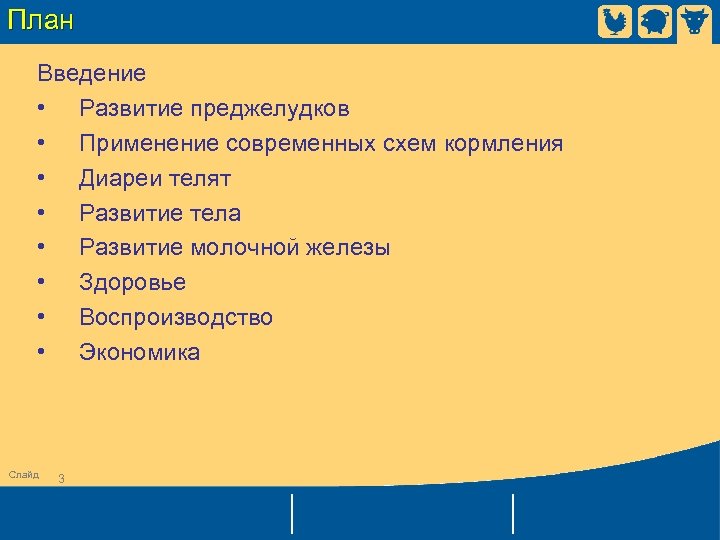 План

Введение

• Развитие преджелудков
• Применение современных схем кормления
• Диареи телят
• Развитие тела
• Развитие молочной железы
• Здоровье
• Воспроизводство
• Экономика

Слайд 3